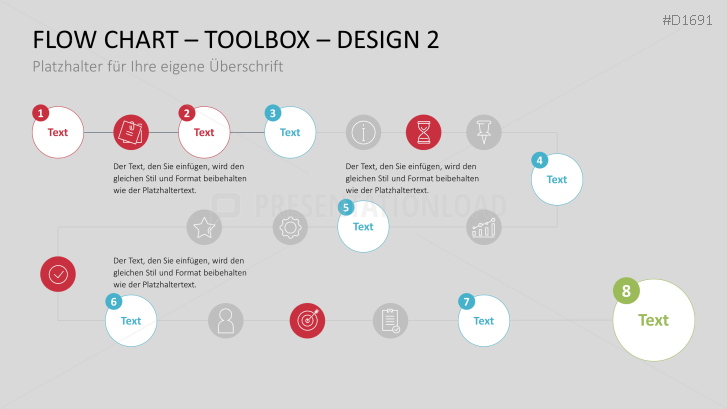 #D1691

FLOW CHART – TOOLBOX – DESIGN 2

Platzhalter für Ihre eigene Überschrift

1 Text

2 Text

3 Text

Der Text, den Sie einfügen, wird den gleichen Stil und Format beibehalten wie der Platzhaltertext.

Der Text, den Sie einfügen, wird den gleichen Stil und Format beibehalten wie der Platzhaltertext.

4 Text

PRESENTATIONLOAD

5 Text

Der Text, den Sie einfügen, wird den gleichen Stil und Format beibehalten wie der Platzhaltertext.

6 Text

7 Text

8 Text